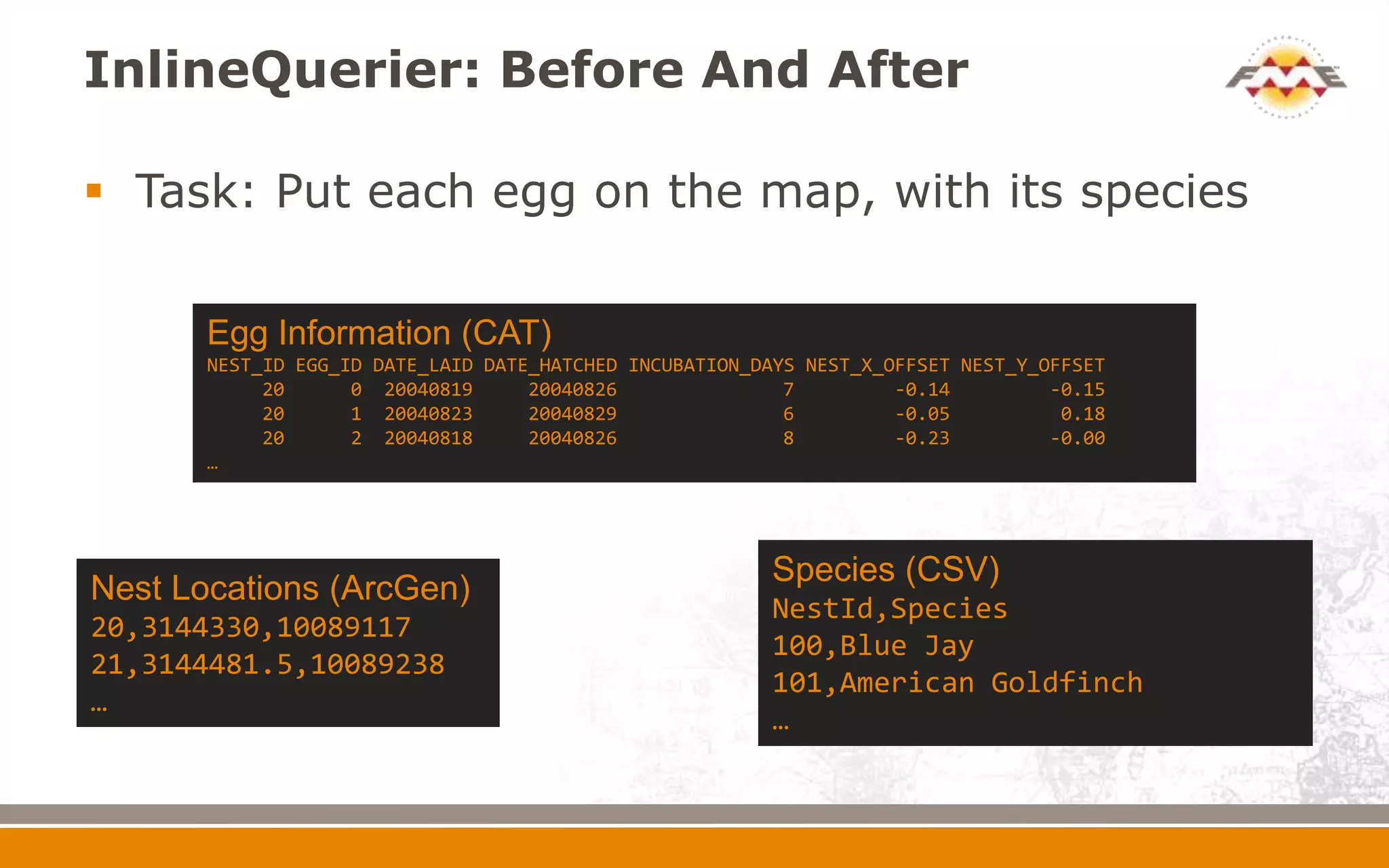 InlineQuerier: Before And After

FME

▪ Task: Put each egg on the map, with its species

Egg Information (CAT)

| NEST_ID | EGG_ID | DATE_LAID | DATE_HATCHED | INCUBATION_DAYS | NEST_X_OFFSET | NEST_Y_OFFSET |
|---|---|---|---|---|---|---|
| 20 | 0 | 20040819 | 20040826 | 7 | -0.14 | -0.15 |
| 20 | 1 | 20040823 | 20040829 | 6 | -0.05 | 0.18 |
| 20 | 2 | 20040818 | 20040826 | 8 | -0.23 | -0.00 |

…

Nest Locations (ArcGen)
20,3144330,10089117
21,3144481.5,10089238
…

Species (CSV)
NestId,Species
100,Blue Jay
101,American Goldfinch
…